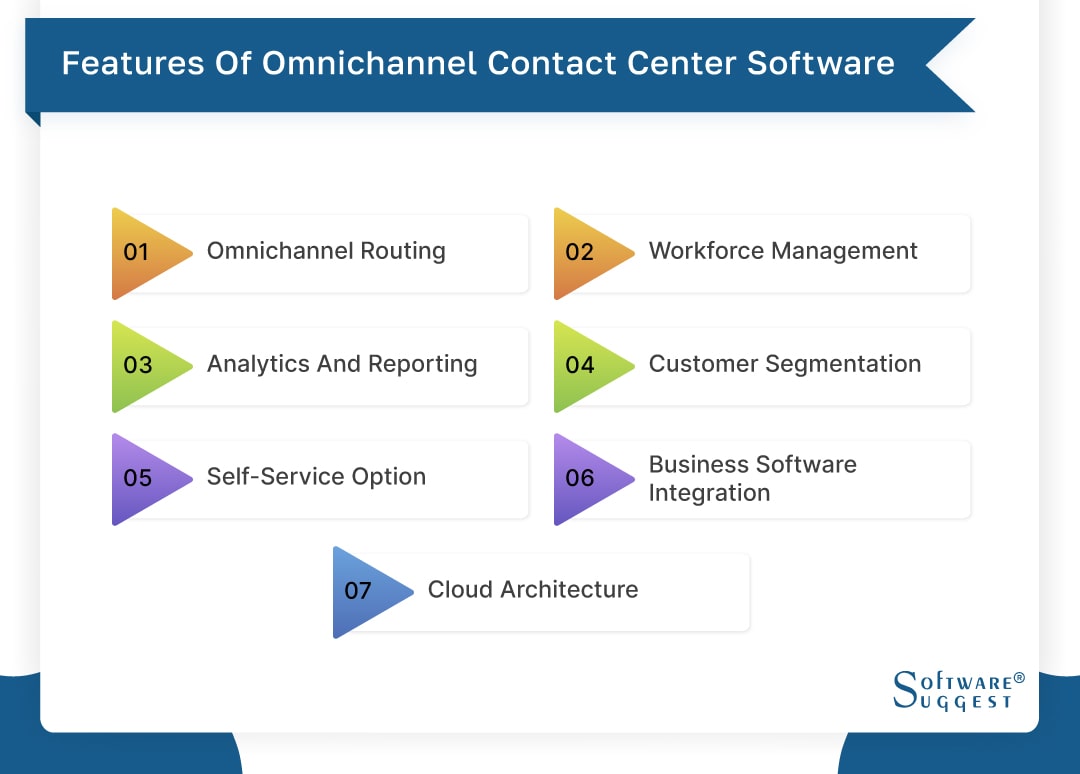 Features Of Omnichannel Contact Center Software

01 Omnichannel Routing

02 Workforce Management

03 Analytics And Reporting

04 Customer Segmentation

05 Self-Service Option

06 Business Software Integration

07 Cloud Architecture

SOFTWARE® SUGGEST